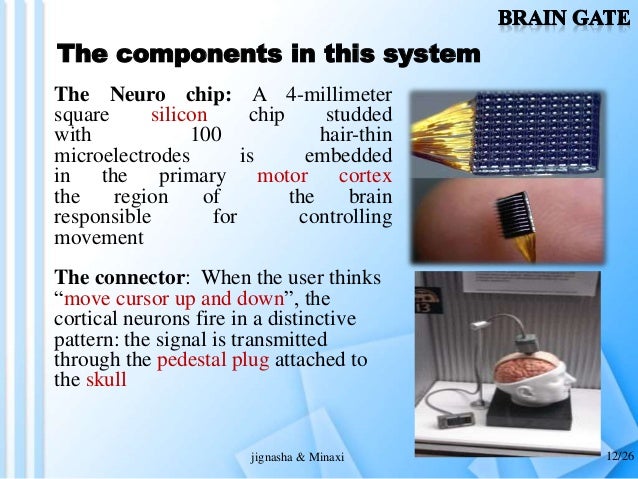 BRAIN GATE

The components in this system

The Neuro chip: A 4-millimeter square silicon chip studded with 100 hair-thin microelectrodes is embedded in the primary motor cortex the region of the brain responsible for controlling movement

The connector: When the user thinks “move cursor up and down”, the cortical neurons fire in a distinctive pattern: the signal is transmitted through the pedestal plug attached to the skull

13

jignasha & Minaxi

12/26